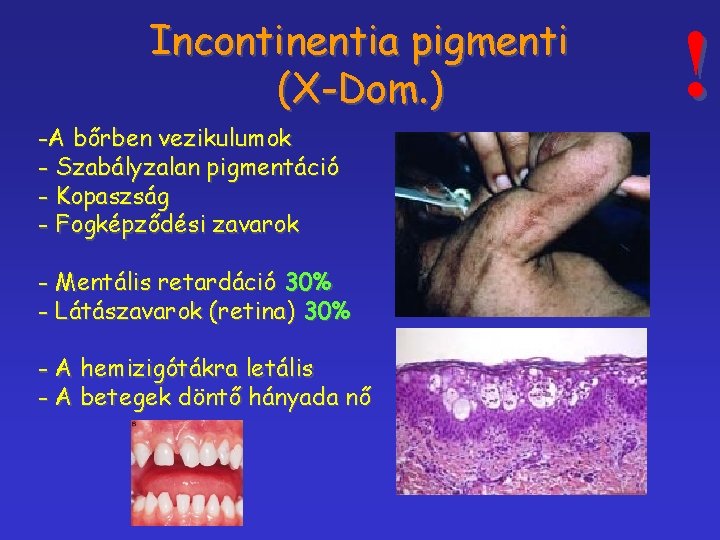 Incontinentia pigmenti
(X-Dom.)

!

-A bőrben vezikulumok
- Szabályzalan pigmentáció
- Kopaszság
- Fogképződési zavarok

- Mentális retardáció 30%
- Látászavarok (retina) 30%

- A hemizigótákra letális
- A betegek döntő hányada nő

B